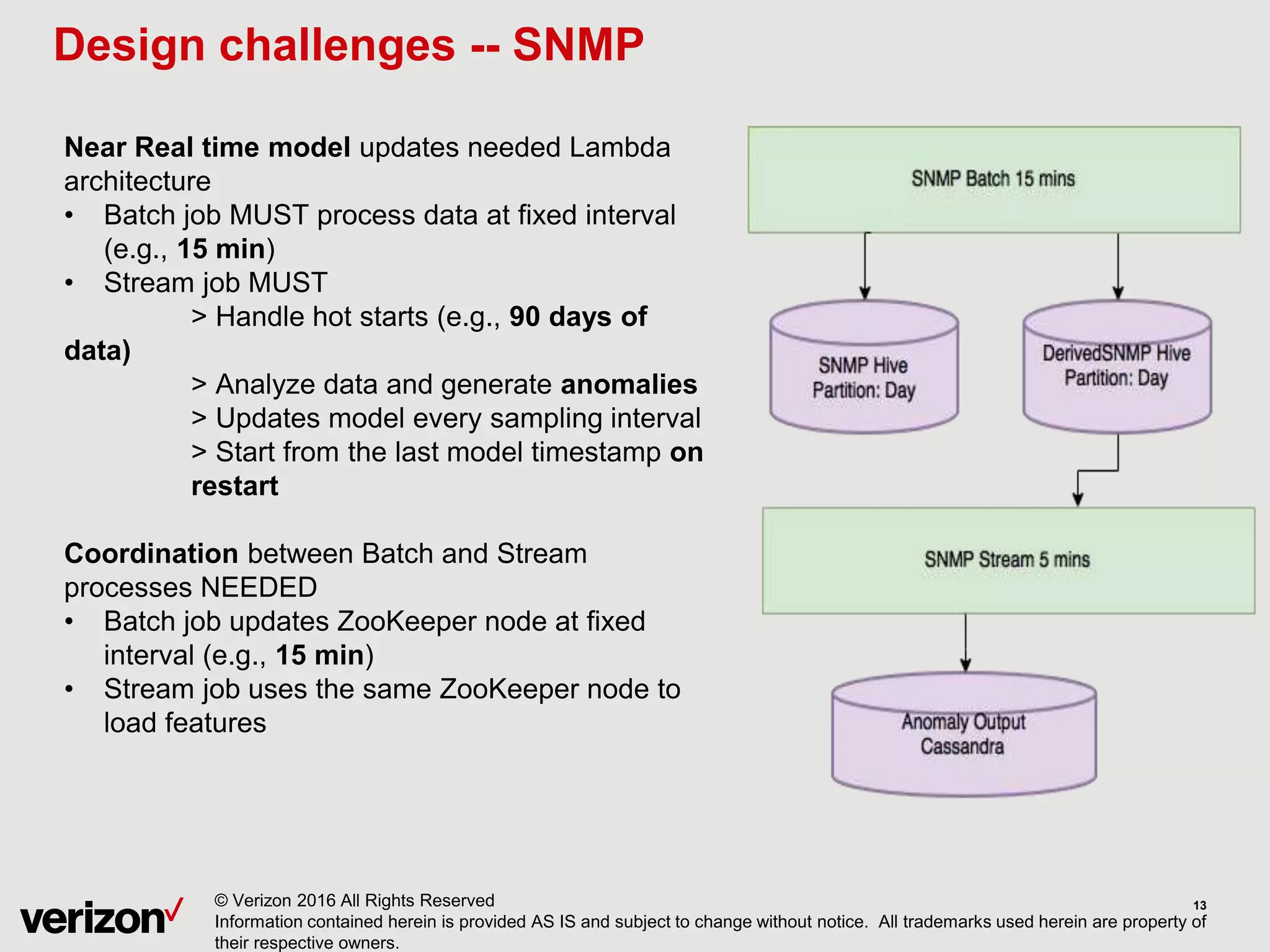 Design challenges -- SNMP

Near Real time model updates needed Lambda architecture
• Batch job MUST process data at fixed interval (e.g., 15 min)
• Stream job MUST
> Handle hot starts (e.g., 90 days of data)
> Analyze data and generate anomalies
> Updates model every sampling interval
> Start from the last model timestamp on restart

Coordination between Batch and Stream processes NEEDED
• Batch job updates ZooKeeper node at fixed interval (e.g., 15 min)
• Stream job uses the same ZooKeeper node to load features

SNMP Batch 15 mins

SNMP Hive Partition: Day

DerivedSNMP Hive Partition: Day

SNMP Stream 5 mins

Anomaly Output Cassandra

verizon✓

© Verizon 2016 All Rights Reserved
Information contained herein is provided AS IS and subject to change without notice. All trademarks used herein are property of their respective owners.

13